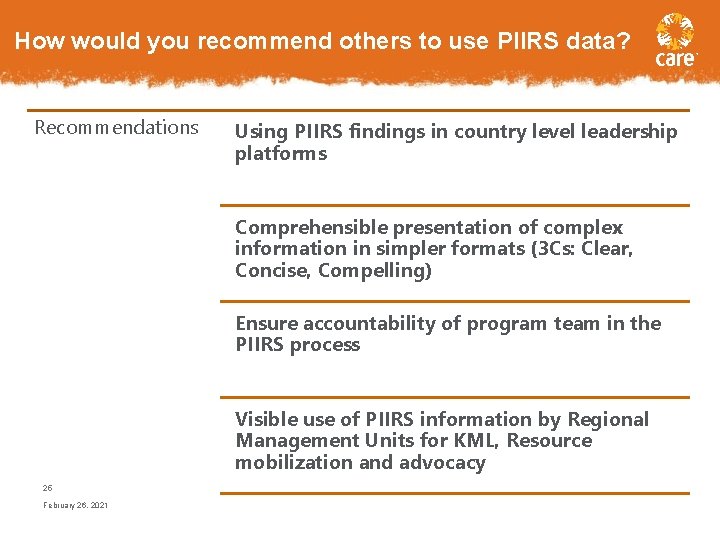 How would you recommend others to use PIIRS data?

care

Recommendations

Using PIIRS findings in country level leadership platforms

Comprehensible presentation of complex information in simpler formats (3Cs: Clear, Concise, Compelling)

Ensure accountability of program team in the PIIRS process

Visible use of PIIRS information by Regional Management Units for KML, Resource mobilization and advocacy

26

February 26, 2021